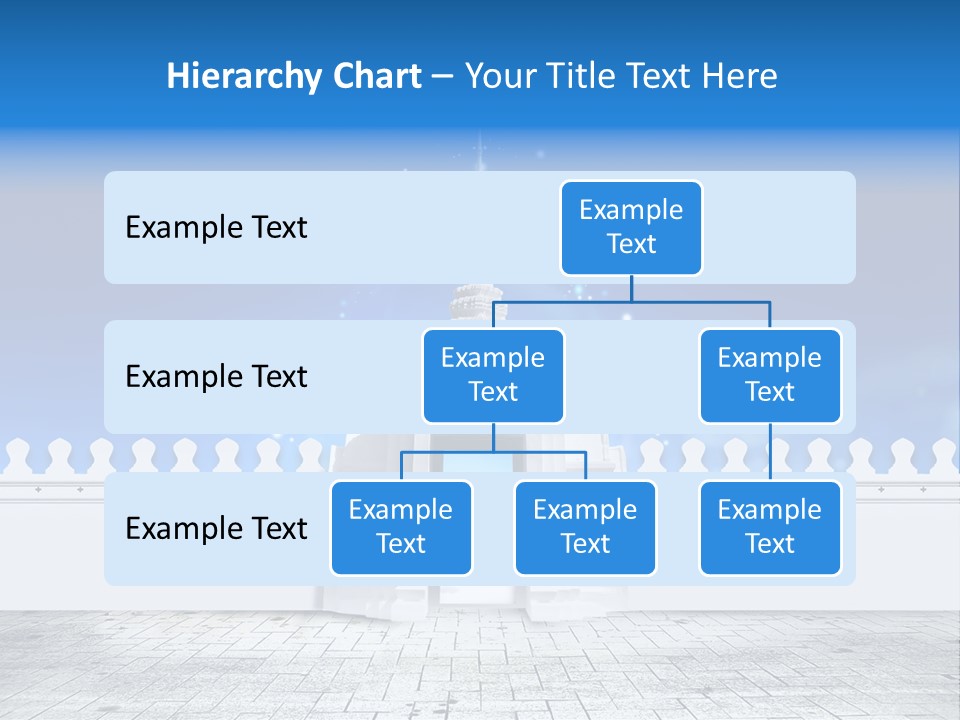 Hierarchy Chart – Your Title Text Here

Example Text

Example Text

Example Text

Example Text

Example Text

Example Text

Example Text

Example Text

Example Text